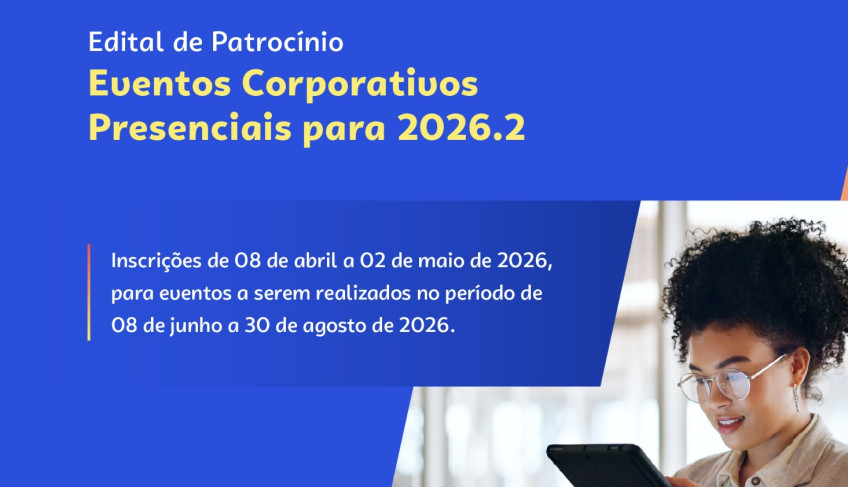 Edital de Patrocínio
Eventos Corporativos Presenciais para 2026.2

Inscrições de 08 de abril a 02 de maio de 2026, para eventos a serem realizados no período de 08 de junho a 30 de agosto de 2026.